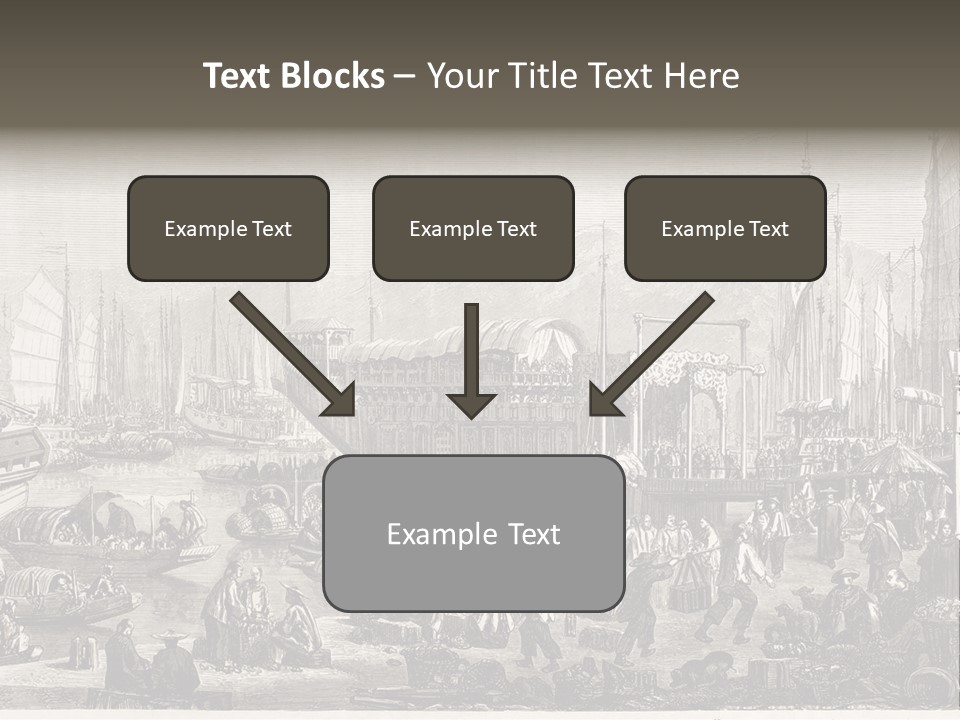 Text Blocks – Your Title Text Here

Example Text

Example Text

Example Text

Example Text